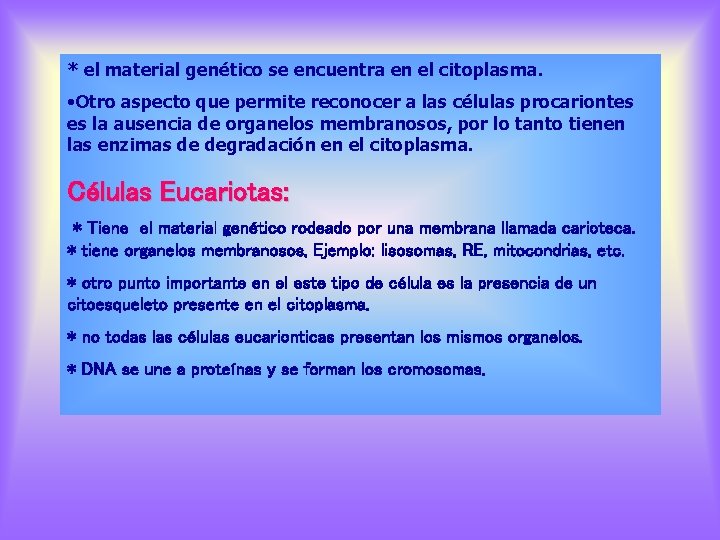 * el material genético se encuentra en el citoplasma.

•Otro aspecto que permite reconocer a las células procariontes es la ausencia de organelos membranosos, por lo tanto tienen las enzimas de degradación en el citoplasma.

Células Eucariotas:

* Tiene el material genético rodeado por una membrana llamada carioteca.
* tiene organelos membranosos, Ejemplo: lisosomas, RE, mitocondrias, etc.

* otro punto importante en el este tipo de célula es la presencia de un citoesqueleto presente en el citoplasma.

* no todas las células eucarionticas presentan los mismos organelos.

* DNA se une a proteínas y se forman los cromosomas.